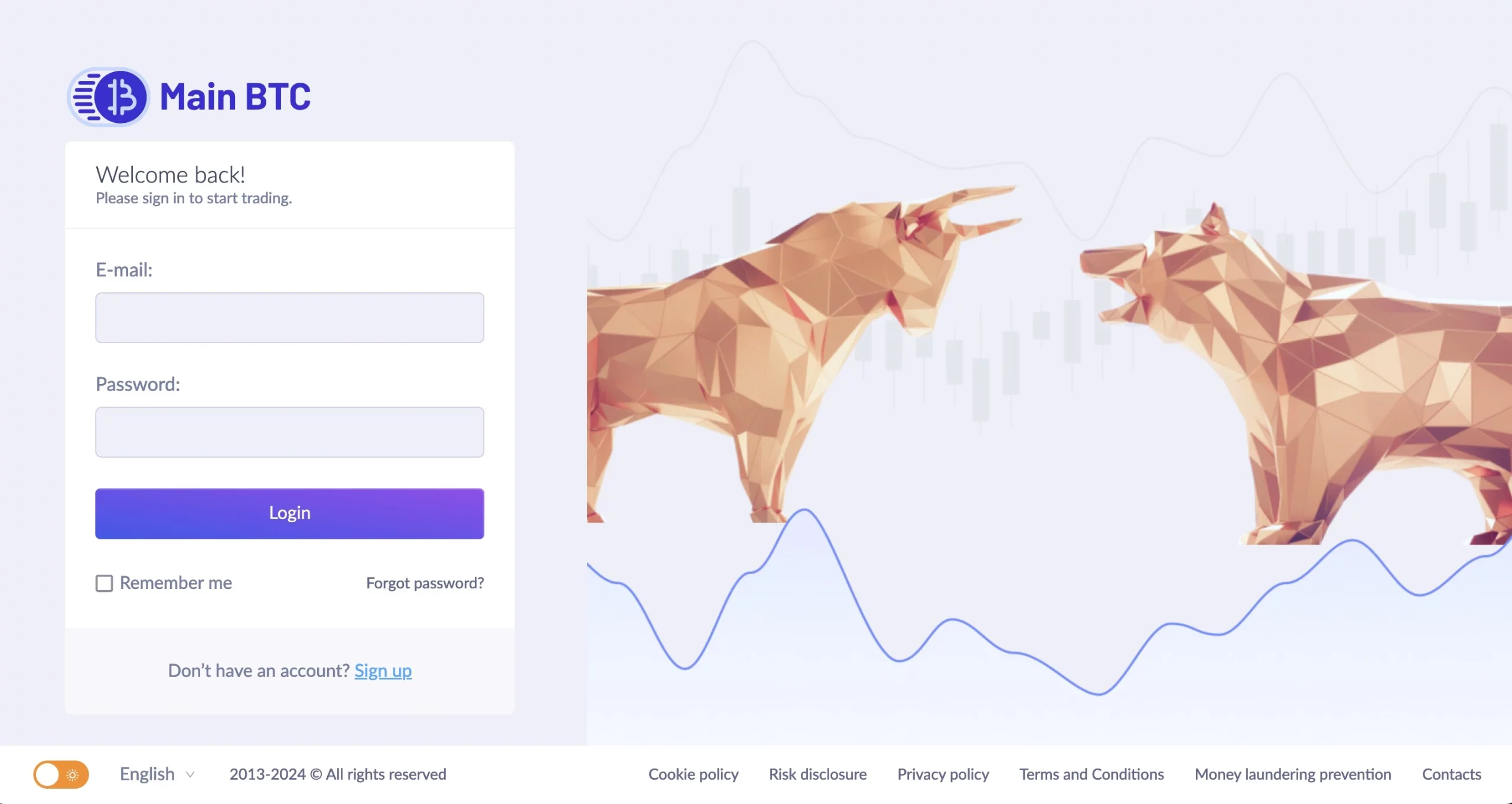 Main BTC

Welcome back!
Please sign in to start trading.

E-mail:

Password:

Login

Remember me

Forgot password?

Don't have an account? Sign up

English

2013-2024 © All rights reserved

Cookie policy

Risk disclosure

Privacy policy

Terms and Conditions

Money laundering prevention

Contacts